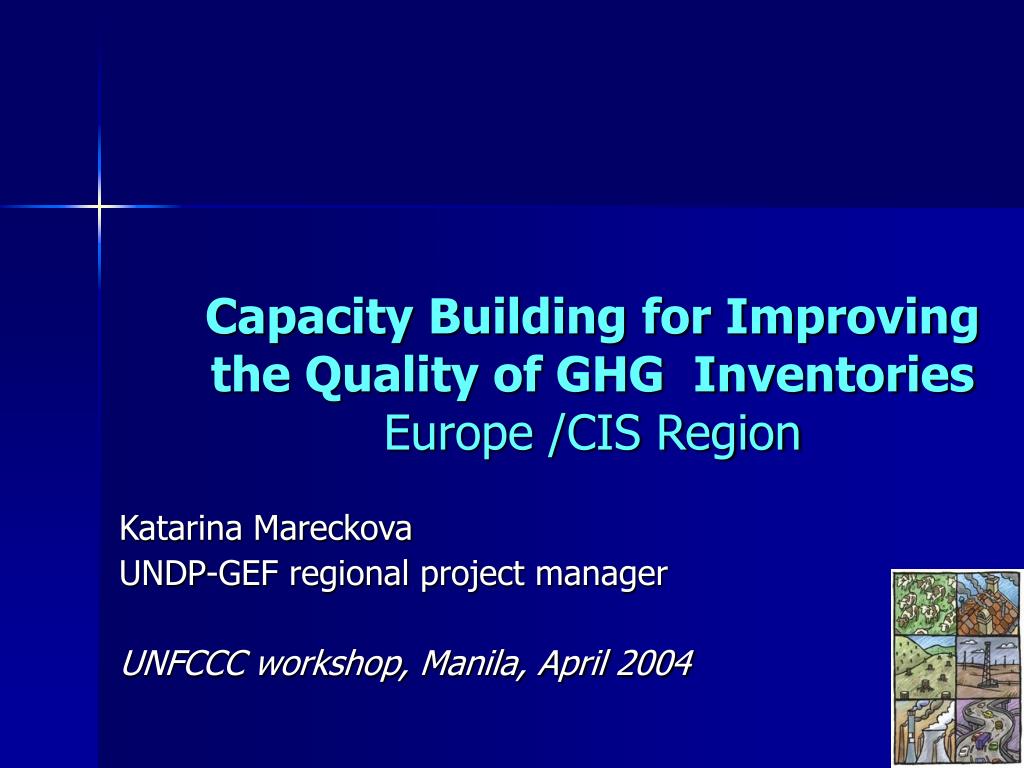 Capacity Building for Improving the Quality of GHG Inventories
Europe /CIS Region

Katarina Mareckova
UNDP-GEF regional project manager

UNFCCC workshop, Manila, April 2004